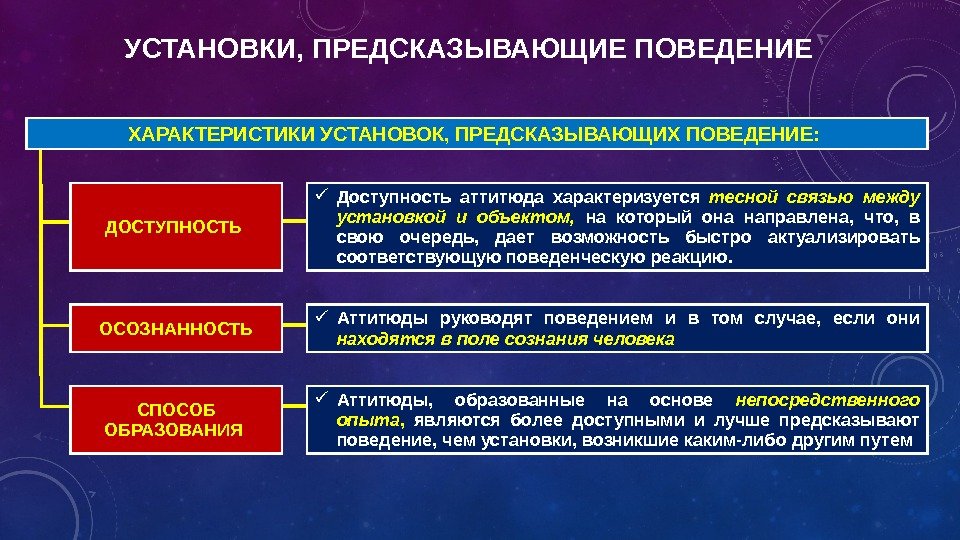 УСТАНОВКИ, ПРЕДСКАЗЫВАЮЩИЕ ПОВЕДЕНИЕ

ХАРАКТЕРИСТИКИ УСТАНОВОК, ПРЕДСКАЗЫВАЮЩИХ ПОВЕДЕНИЕ:

ДОСТУПНОСТЬ

✓ Доступность аттитюда характеризуется тесной связью между установкой и объектом, на который она направлена, что, в свою очередь, дает возможность быстро актуализировать соответствующую поведенческую реакцию.

ОСОЗНАННОСТЬ

✓ Аттитюды руководят поведением и в том случае, если они находятся в поле сознания человека

СПОСОБ ОБРАЗОВАНИЯ

✓ Аттитюды, образованные на основе непосредственного опыта, являются более доступными и лучше предсказывают поведение, чем установки, возникшие каким-либо другим путем